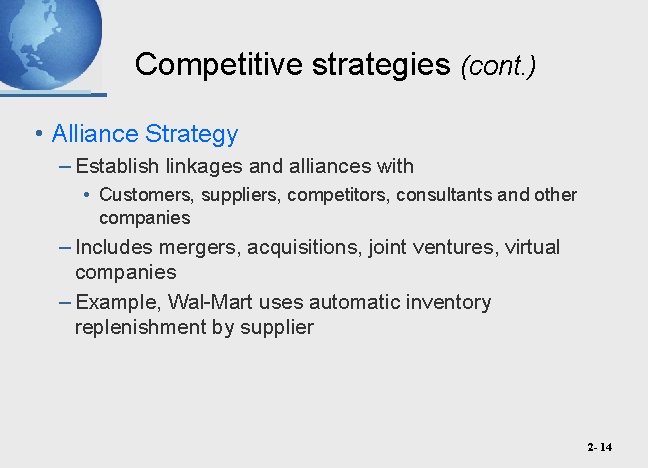 Competitive strategies (cont.)

• Alliance Strategy

– Establish linkages and alliances with

• Customers, suppliers, competitors, consultants and other companies

– Includes mergers, acquisitions, joint ventures, virtual companies

– Example, Wal-Mart uses automatic inventory replenishment by supplier

2- 14